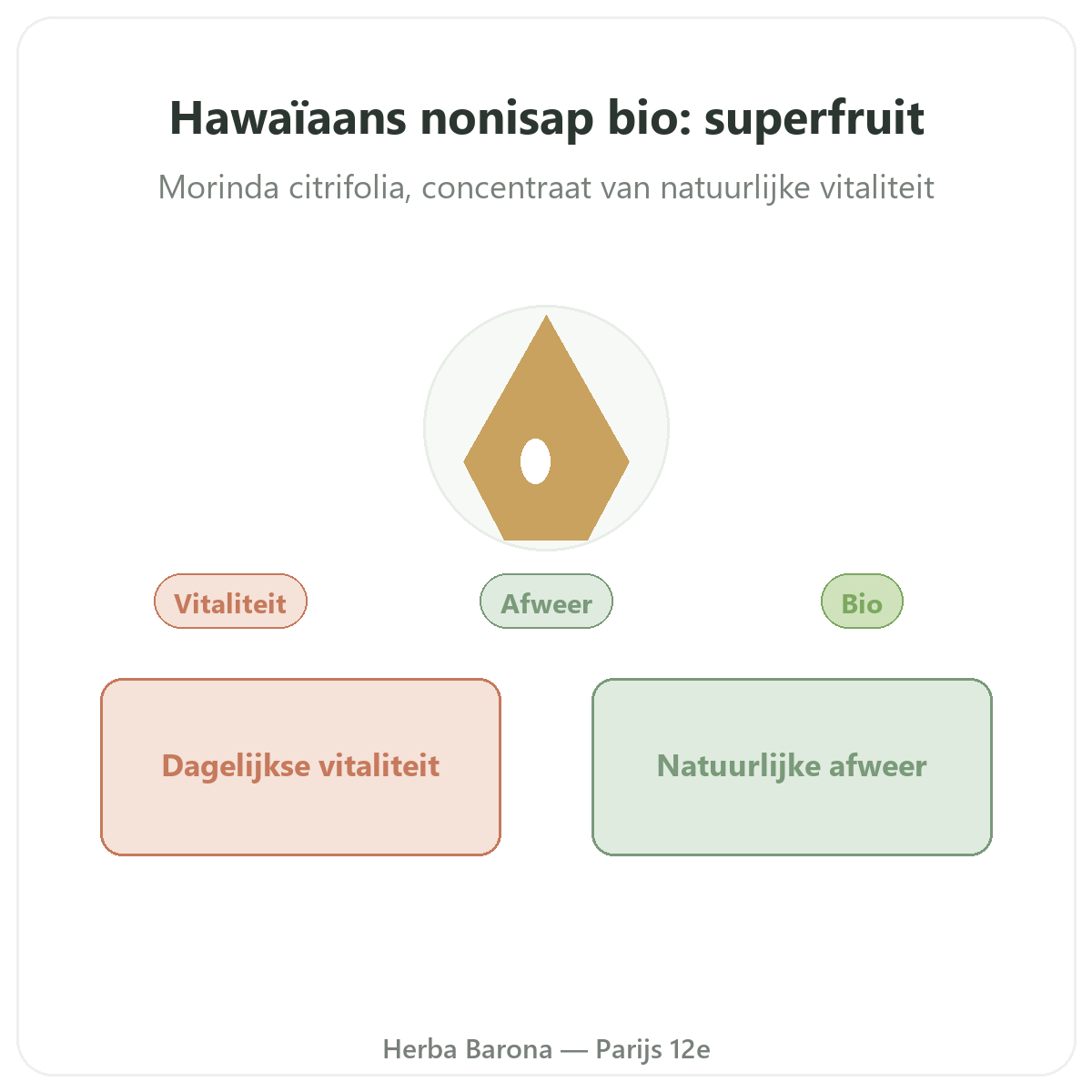 Hawaïaans nonisap bio: superfruit

Morinda citrifolia, concentraat van natuurlijke vitaliteit

Vitaliteit

Afweer

Bio

Dagelijkse vitaliteit

Natuurlijke afweer

Herba Barona — Parijs 12e